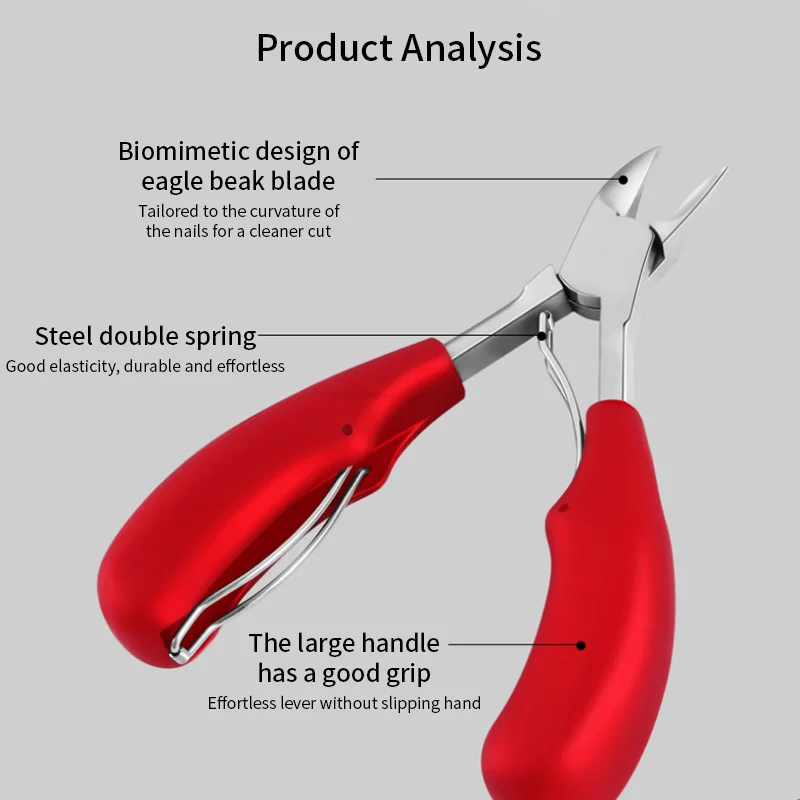 Product Analysis

Biomimetic design of eagle beak blade

Tailored to the curvature of the nails for a cleaner cut

Steel double spring

Good elasticity, durable and effortless

The large handle has a good grip

Effortless lever without slipping hand